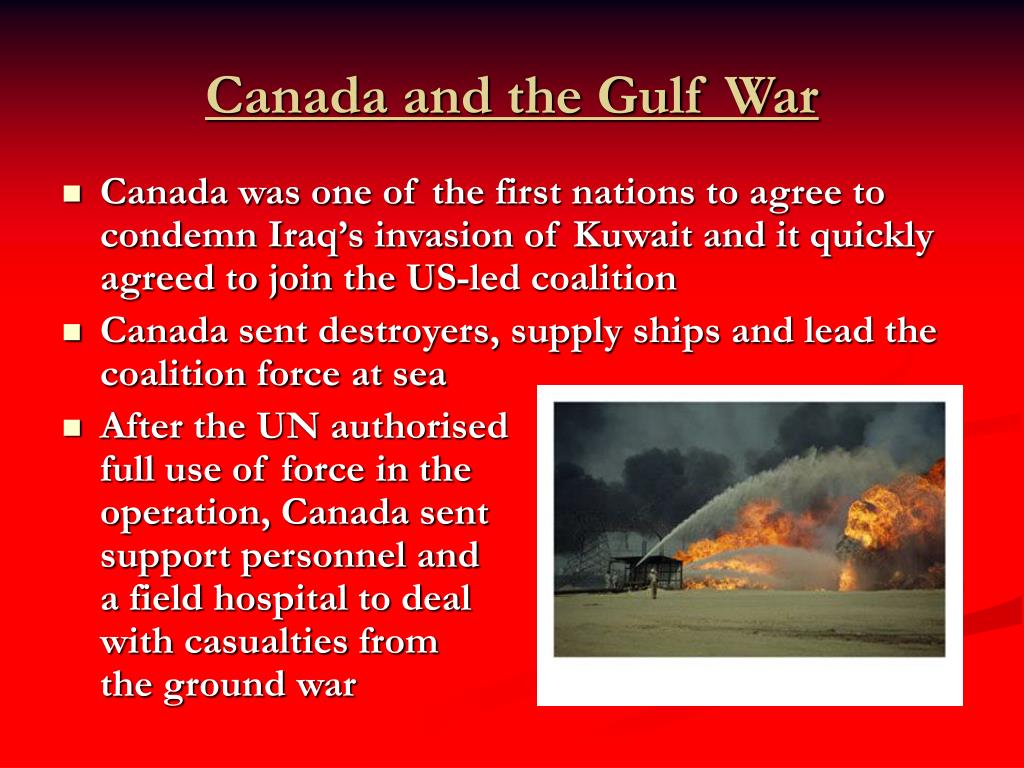 Canada and the Gulf War

- Canada was one of the first nations to agree to condemn Iraq's invasion of Kuwait and it quickly agreed to join the US-led coalition
- Canada sent destroyers, supply ships and lead the coalition force at sea
- After the UN authorised full use of force in the operation, Canada sent support personnel and a field hospital to deal with casualties from the ground war